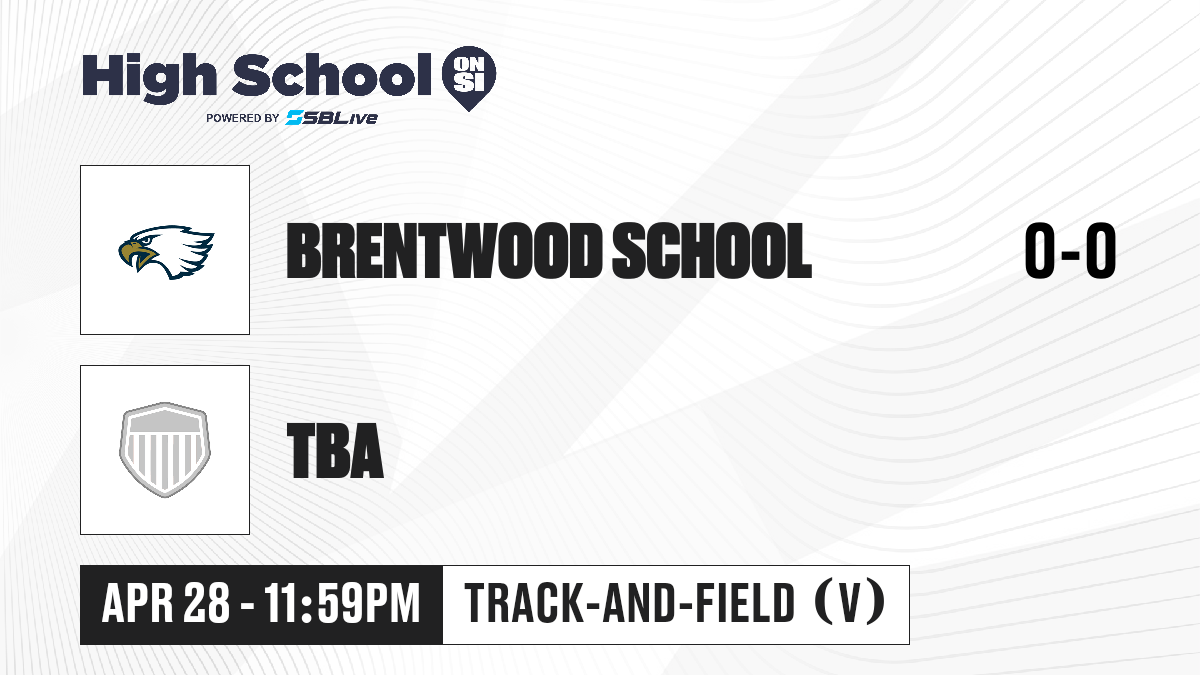 High School ON SI
POWERED BY SBLive

BRENTWOOD SCHOOL 0-0

TBA

APR 28 - 11:59PM
TRACK-AND-FIELD (V)